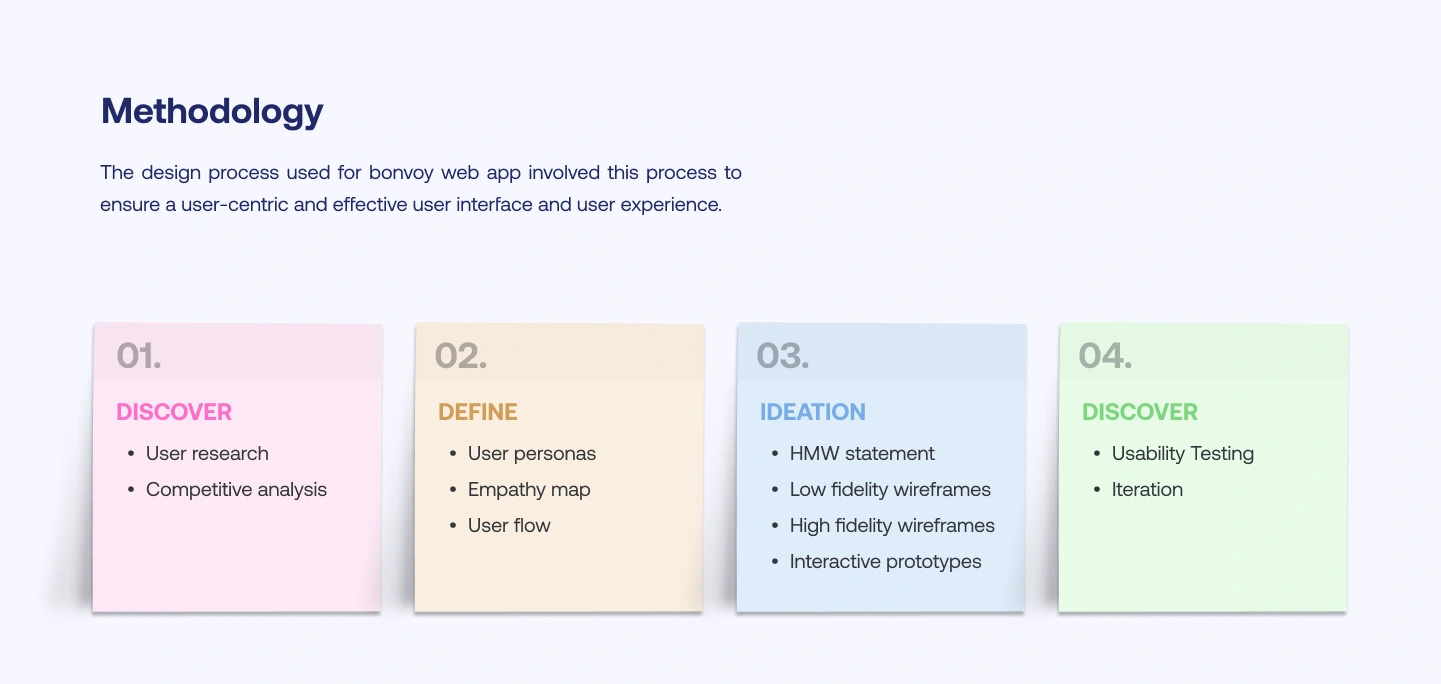 Methodology

The design process used for bonvoy web app involved this process to ensure a user-centric and effective user interface and user experience.

01.
DISCOVER
• User research
• Competitive analysis

02.
DEFINE
• User personas
• Empathy map
• User flow

03.
IDEATION
• HMW statement
• Low fidelity wireframes
• High fidelity wireframes
• Interactive prototypes

04.
DISCOVER
• Usability Testing
• Iteration